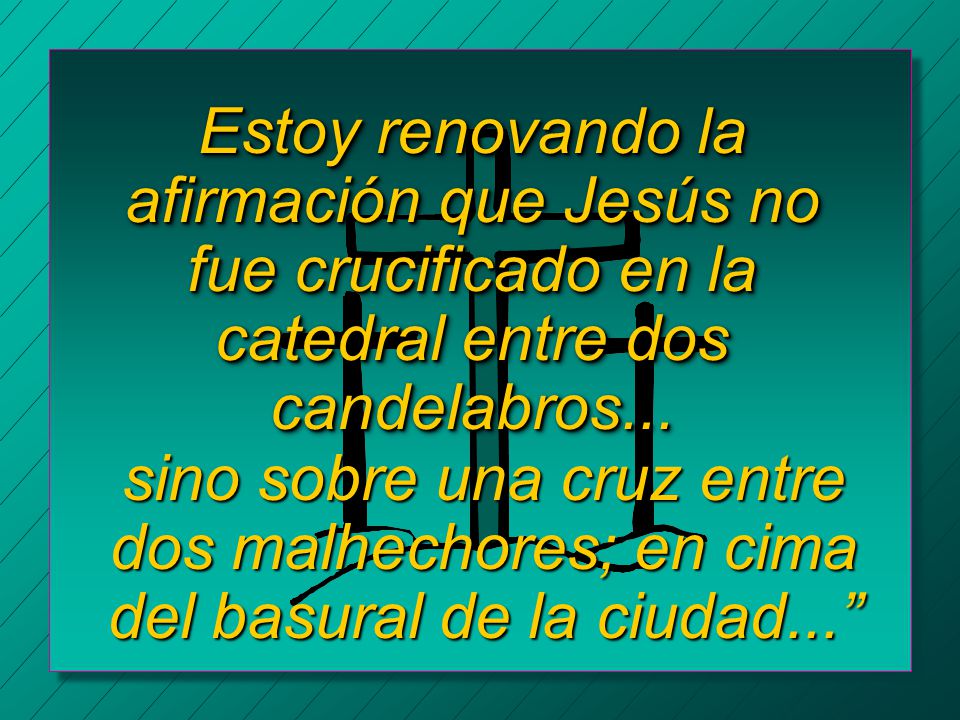 Estoy renovando la afirmación que Jesús no fue crucificado en la catedral entre dos candelabros...
sino sobre una cruz entre dos malhechores; en cima del basural de la ciudad...”